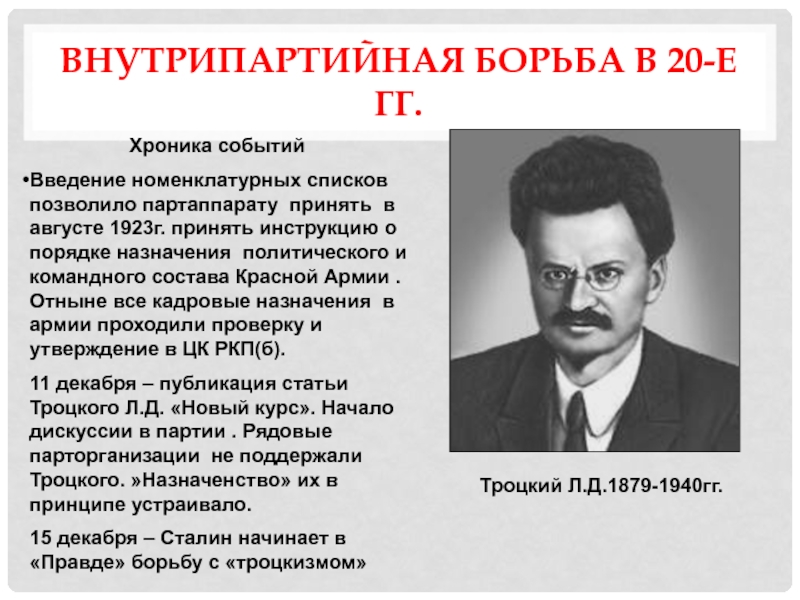 ВНУТРИПАРТИЙНАЯ БОРЬБА В 20-Е ГГ.

Хроника событий

•Введение номенклатурных списков позволило партаппарату принять в августе 1923г. принять инструкцию о порядке назначения политического и командного состава Красной Армии . Отныне все кадровые назначения в армии проходили проверку и утверждение в ЦК РКП(б).

11 декабря – публикация статьи Троцкого Л.Д. «Новый курс». Начало дискуссии в партии . Рядовые парторганизации не поддержали Троцкого. »Назначенство» их в принципе устраивало.

15 декабря – Сталин начинает в «Правде» борьбу с «троцкизмом»

Троцкий Л.Д.1879-1940гг.